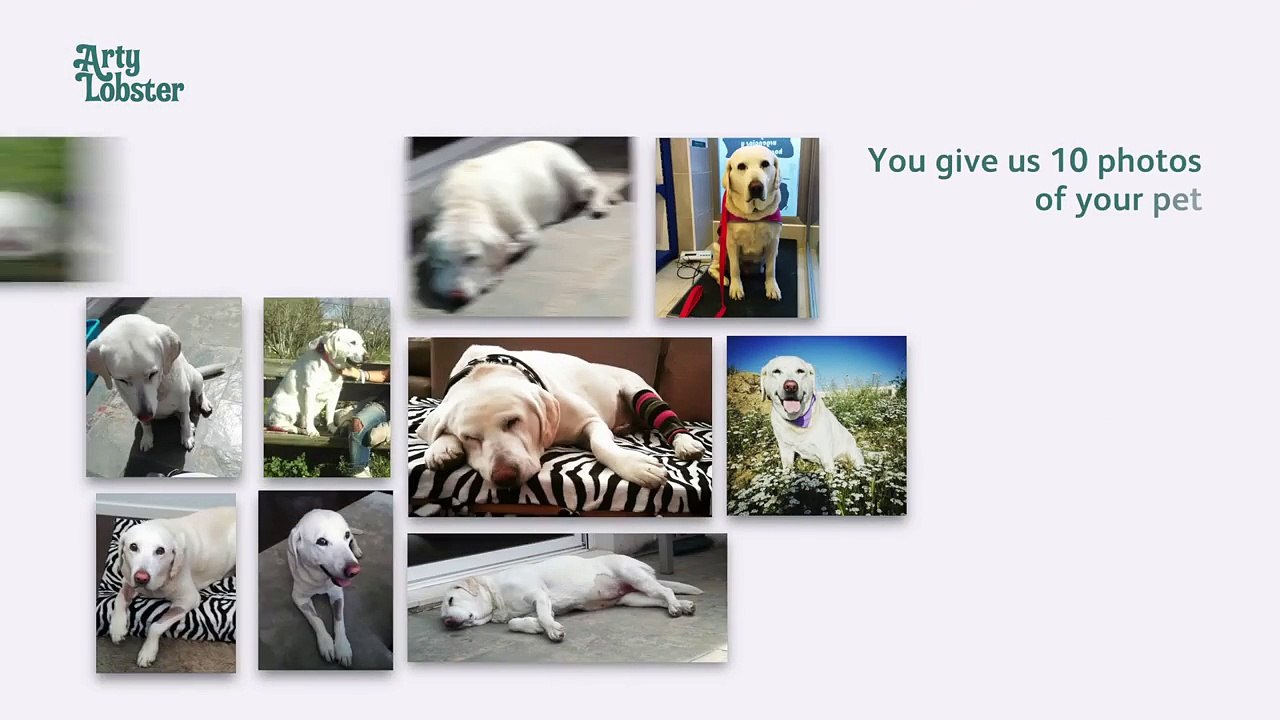 Arty Lobster

You give us 10 photos of your pet